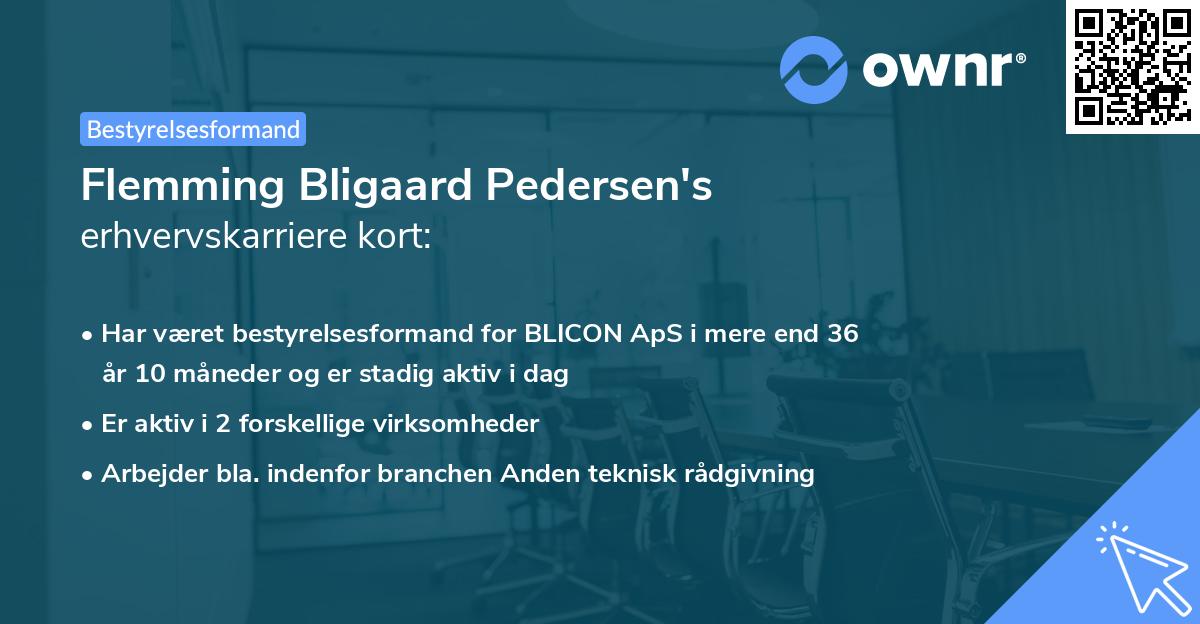 ownr®

Bestyrelsesformand

Flemming Bligaard Pedersen's
erhvervskarriere kort:

• Har været bestyrelsesformand for BLICON ApS i mere end 36 år 10 måneder og er stadig aktiv i dag
• Er aktiv i 2 forskellige virksomheder
• Arbejder bla. indenfor branchen Anden teknisk rådgivning